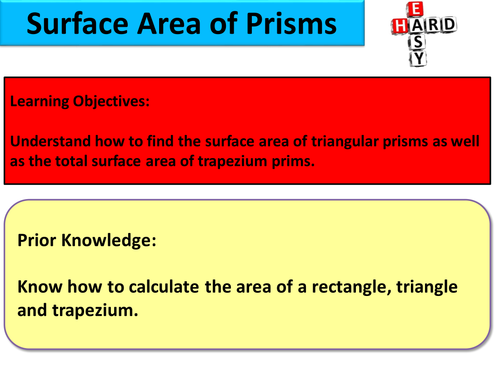 Surface Area of Prisms

HARD
EASY

Learning Objectives:

Understand how to find the surface area of triangular prisms as well as the total surface area of trapezium prims.

Prior Knowledge:

Know how to calculate the area of a rectangle, triangle and trapezium.